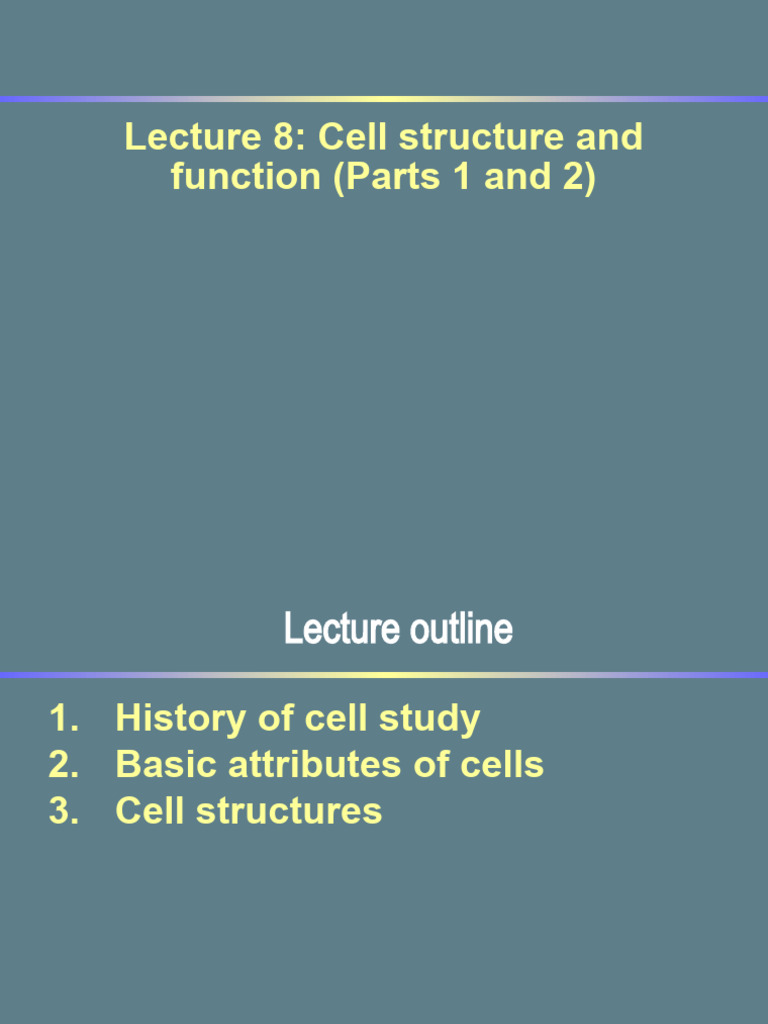 Lecture 8: Cell structure and function (Parts 1 and 2)

Lecture outline

1. History of cell study
2. Basic attributes of cells
3. Cell structures